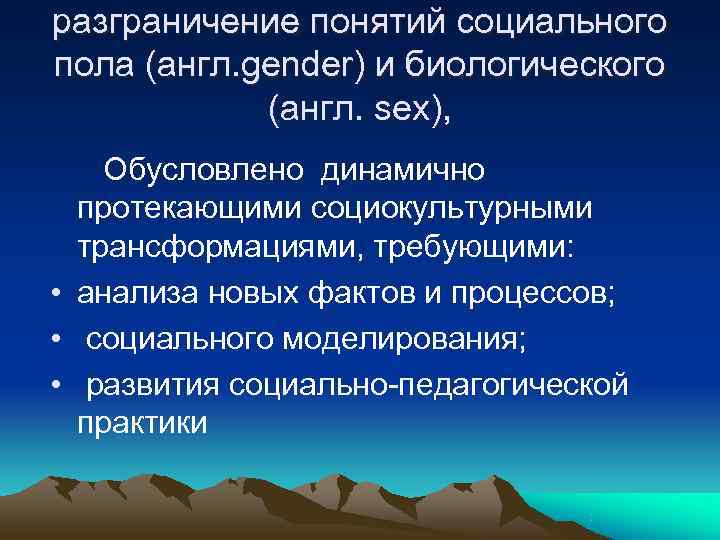 разграничение понятий социального пола (англ.gender) и биологического (англ. sex),

Обусловлено динамично протекающими социокультурными трансформациями, требующими:

• анализа новых фактов и процессов;
• социального моделирования;
• развития социально-педагогической практики